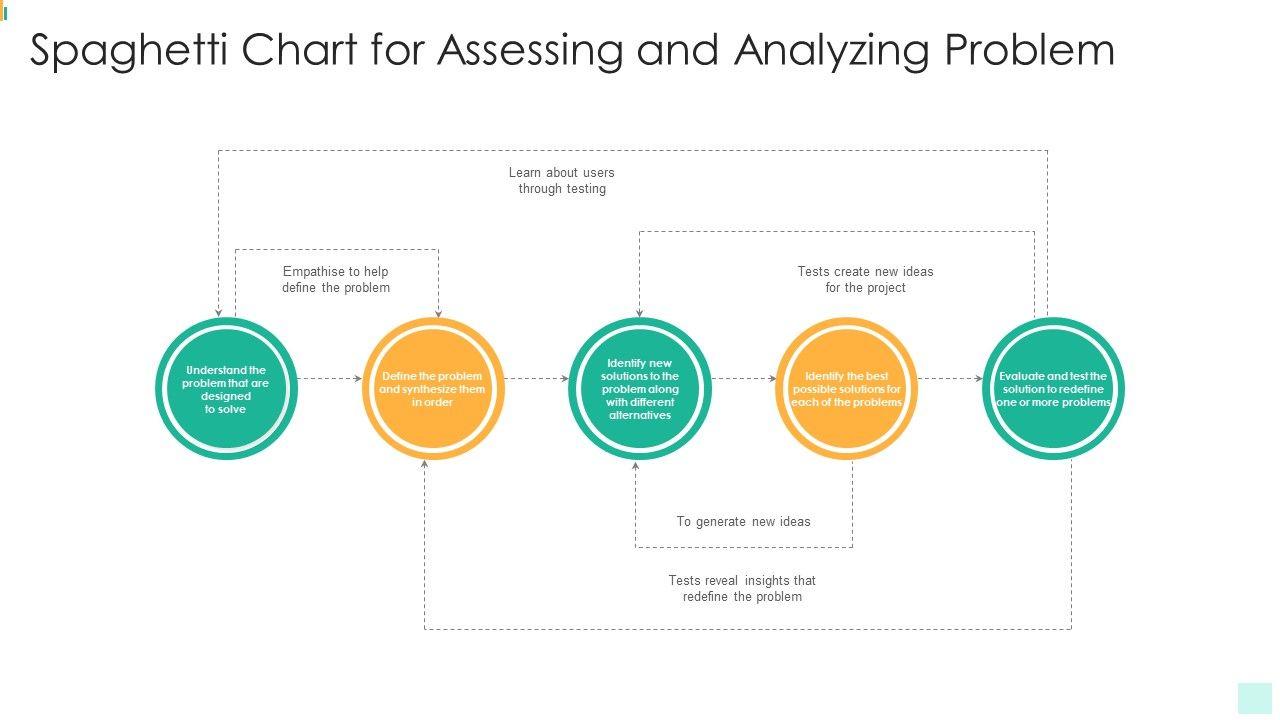 Spaghetti Chart for Assessing and Analyzing Problem

Learn about users through testing

Empathise to help define the problem

Tests create new ideas for the project

Understand the problem that are designed to solve

Define the problem and synthesize them in order

Identify new solutions to the problem along with different alternatives

Identify the best possible solutions for each of the problems

Evaluate and test the solution to redefine one or more problems

To generate new ideas

Tests reveal insights that redefine the problem